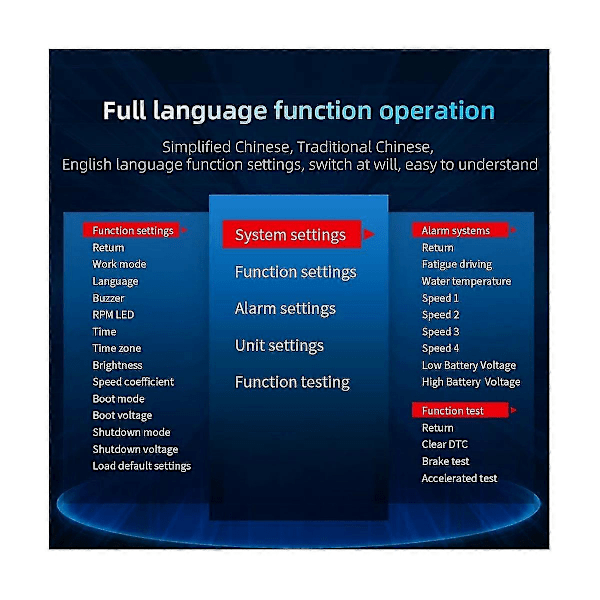 Full language function operation

Simplified Chinese, Traditional Chinese, English language function settings, switch at will, easy to understand

Function settings
Return
Work mode
Language
Buzzer
RPM LED
Time
Time zone
Brightness
Speed coefficient
Boot mode
Boot voltage
Shutdown mode
Shutdown voltage
Load default settings

System settings
Function settings
Alarm settings
Unit settings
Function testing

Alarm systems
Return
Fatigue driving
Water temperature
Speed 1
Speed 2
Speed 3
Speed 4
Low Battery Voltage
High Battery Voltage

Function test
Return
Clear DTC
Brake test
Accelerated test